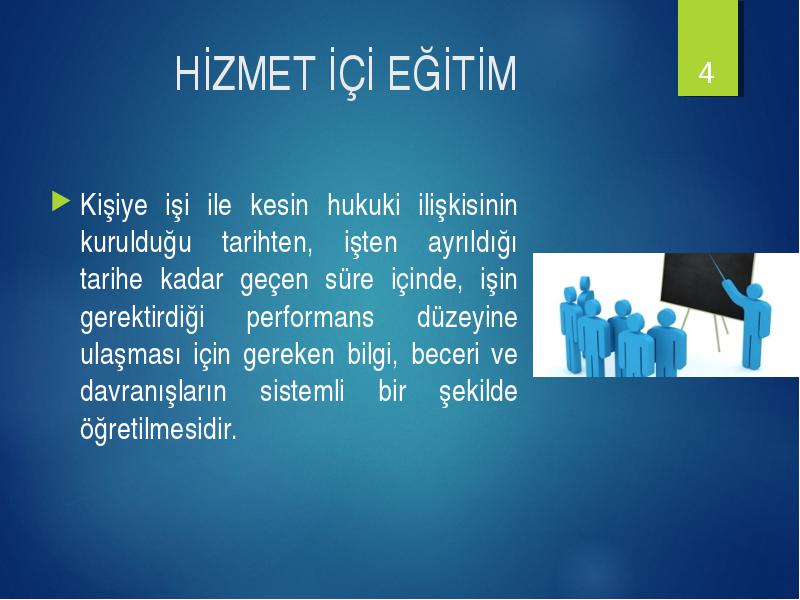 HİZMET İÇİ EĞİTİM

4

Kişiye işi ile kesin hukuki ilişkisinin kurulduğu tarihten, işten ayrıldığı tarihe kadar geçen süre içinde, işin gerektirdiği performans düzeyine ulaşması için gereken bilgi, beceri ve davranışların sistemli bir şekilde öğretilmesidir.